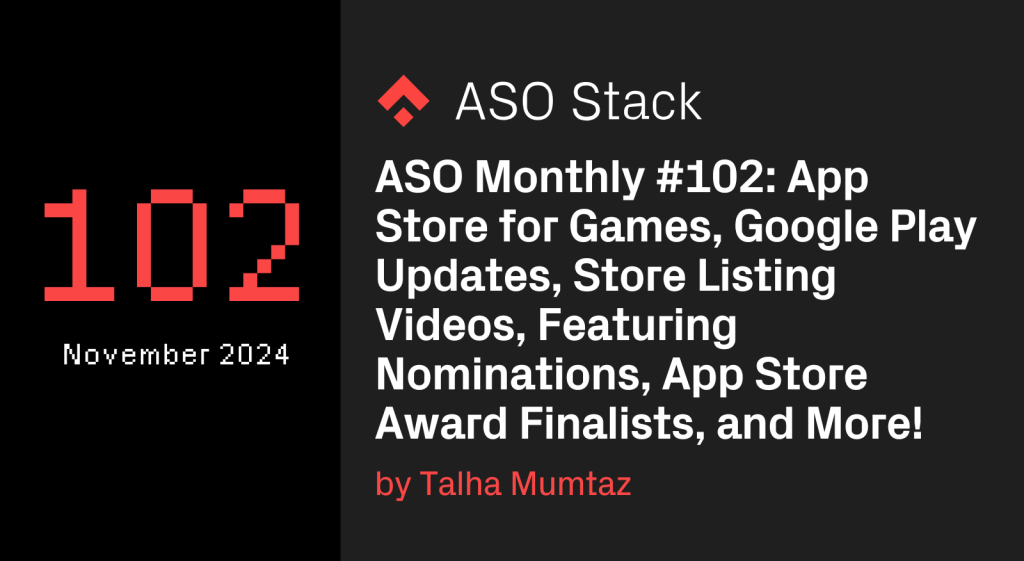 102

November 2024

ASO Stack

ASO Monthly #102: App Store for Games, Google Play Updates, Store Listing Videos, Featuring Nominations, App Store Award Finalists, and More!

by Talha Mumtaz